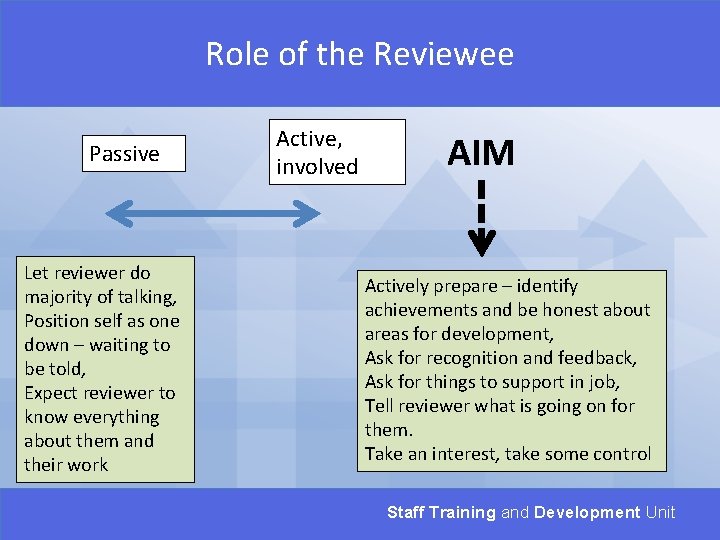 Role of the Reviewee

Passive

Active, involved

AIM

Let reviewer do majority of talking, Position self as one down – waiting to be told, Expect reviewer to know everything about them and their work

Actively prepare – identify achievements and be honest about areas for development, Ask for recognition and feedback, Ask for things to support in job, Tell reviewer what is going on for them. Take an interest, take some control

Staff Training and Development Unit